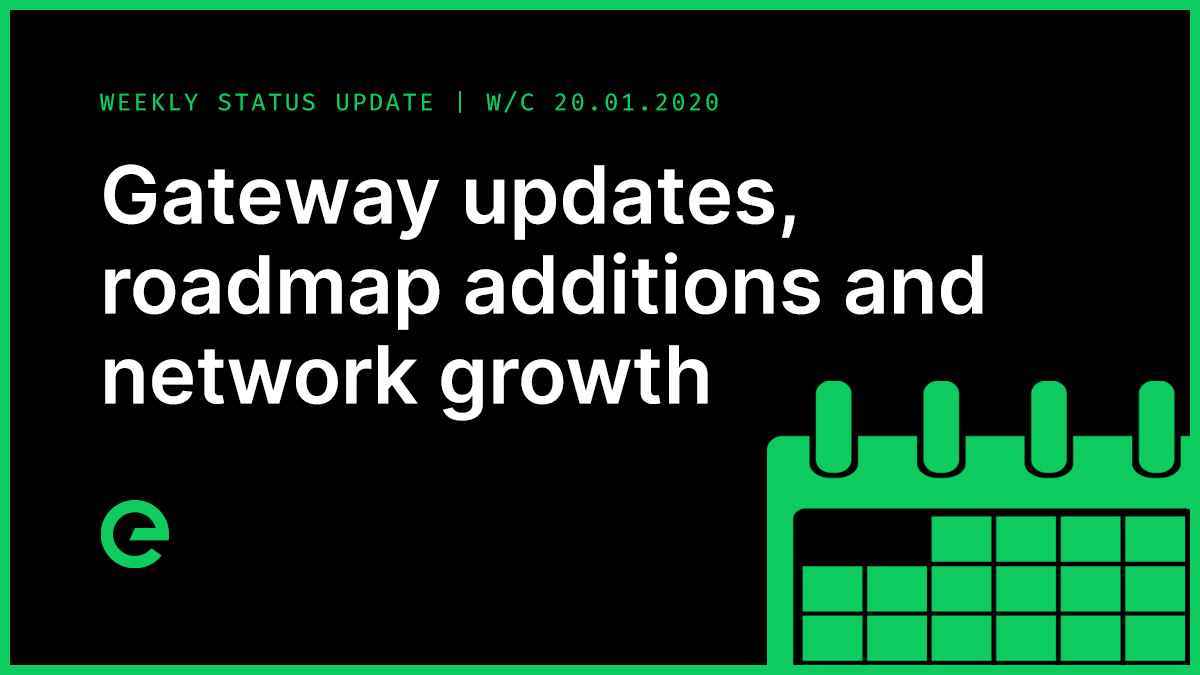 WEEKLY STATUS UPDATE | W/C 20.01.2020

Gateway updates, roadmap additions and network growth

e